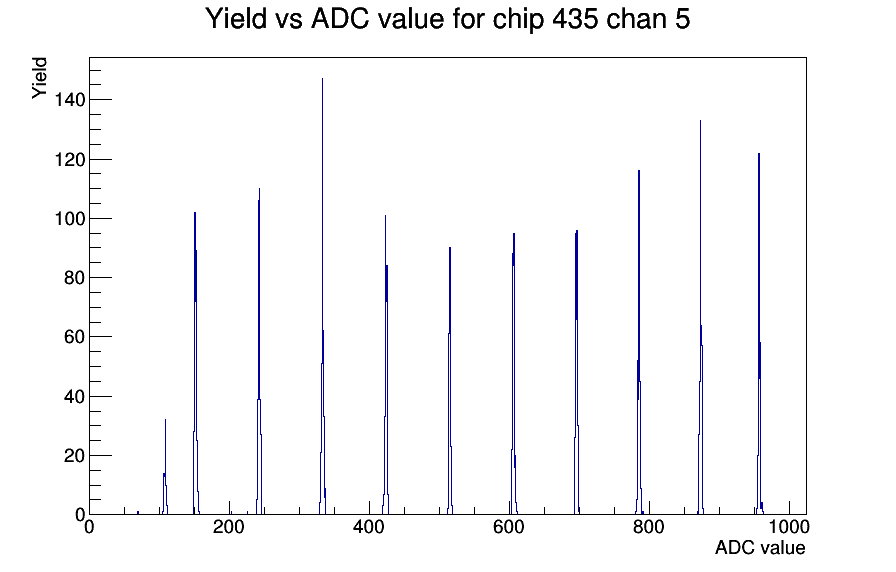 Yield vs ADC value for chip 435 chan 5

Yield

140
120
100
80
60
40
20
0

0
200
400
600
800
1000

ADC value